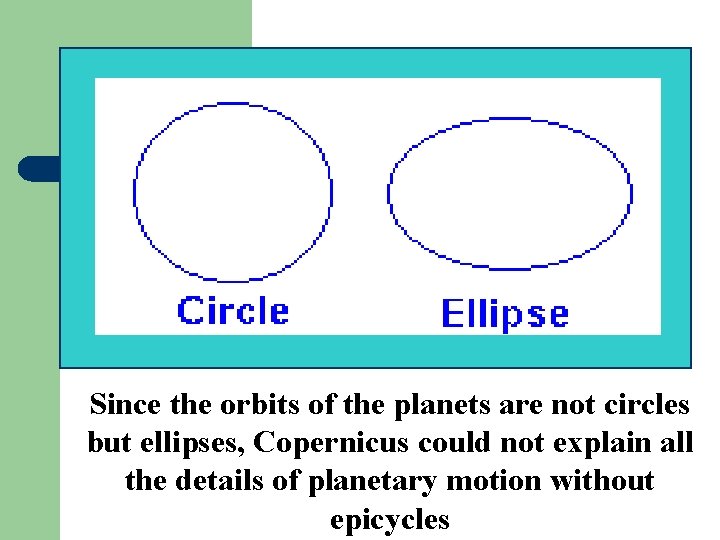 Circle

Ellipse

Since the orbits of the planets are not circles but ellipses, Copernicus could not explain all the details of planetary motion without epicycles